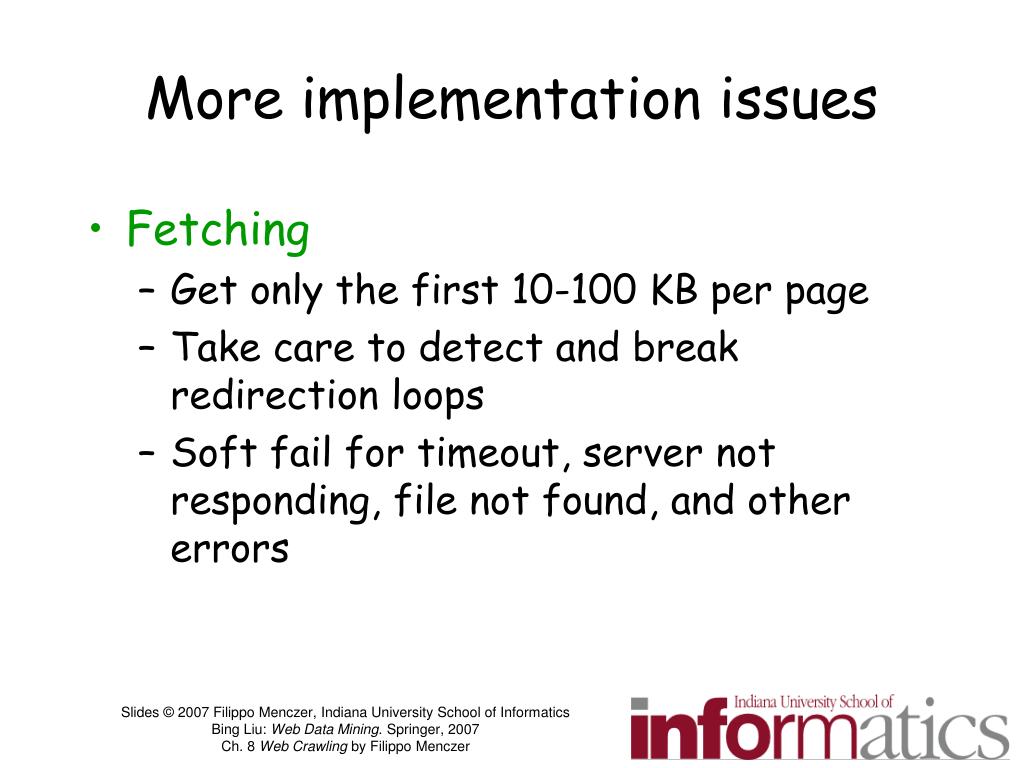 More implementation issues

• Fetching
– Get only the first 10-100 KB per page
– Take care to detect and break redirection loops
– Soft fail for timeout, server not responding, file not found, and other errors

Slides © 2007 Filippo Menczer, Indiana University School of Informatics
Bing Liu: Web Data Mining. Springer, 2007
Ch. 8 Web Crawling by Filippo Menczer

Indiana University School of
informatics